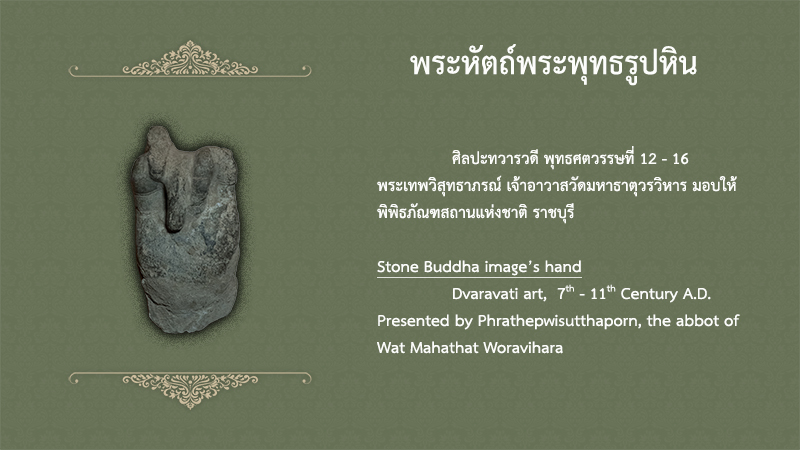 พระหัตถ์พระพุทธรูปหิน

ศิลปะทวารวดี พุทธศตวรรษที่ 12 - 16
พระเทพวิสุทธาภรณ์ เจ้าอาวาสวัดมหาธาตุวรวิหาร มอบให้พิพิธภัณฑสถานแห่งชาติ ราชบุรี

Stone Buddha image's hand

Dvaravati art, $7^{th}$ - $11^{th}$ Century A.D.
Presented by Phrathepwisutthaporn, the abbot of Wat Mahathat Woravihara